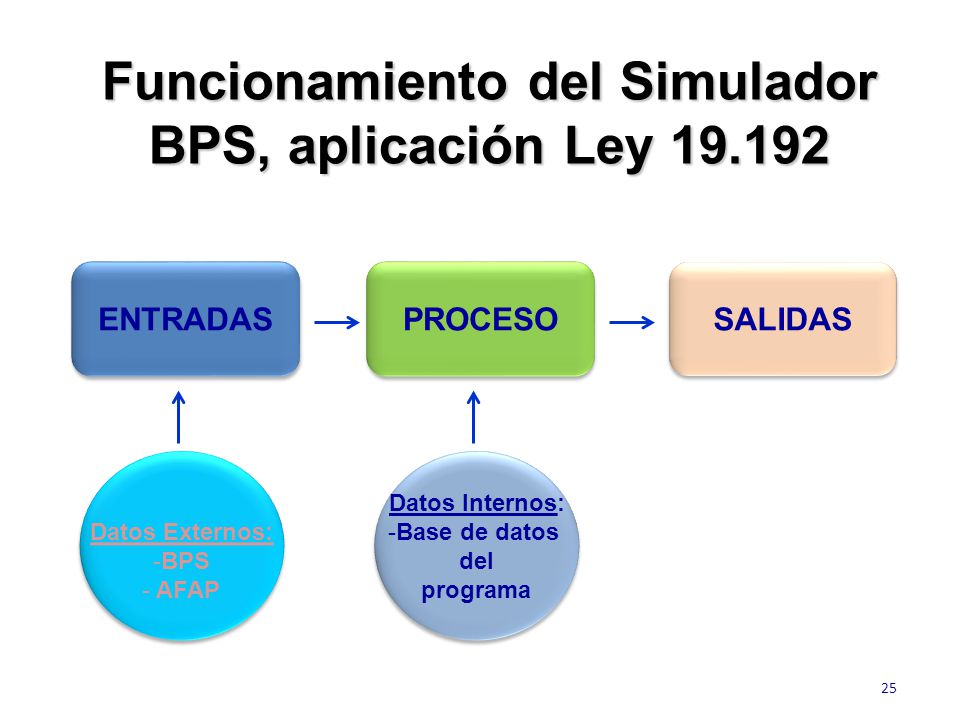 Funcionamiento del Simulador BPS, aplicación Ley 19.192

ENTRADAS

PROCESO

SALIDAS

Datos Externos:
-BPS
- AFAP

Datos Internos:
-Base de datos del programa

25